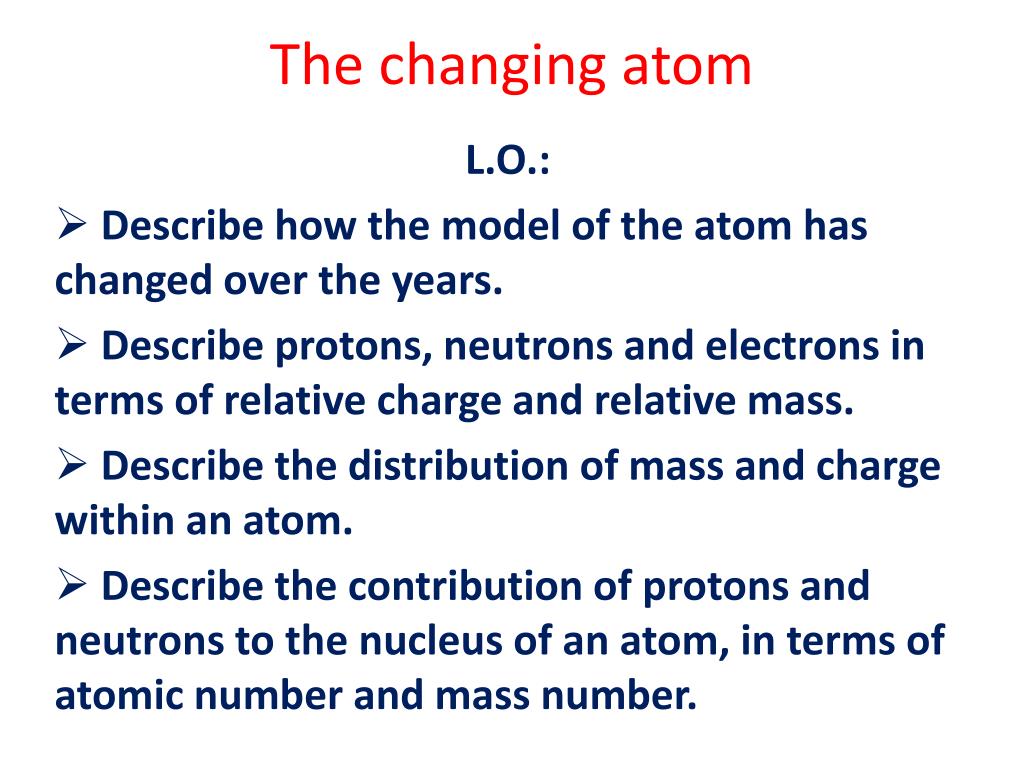 The changing atom

L.O.:

➢ Describe how the model of the atom has changed over the years.

➢ Describe protons, neutrons and electrons in terms of relative charge and relative mass.

➢ Describe the distribution of mass and charge within an atom.

➢ Describe the contribution of protons and neutrons to the nucleus of an atom, in terms of atomic number and mass number.